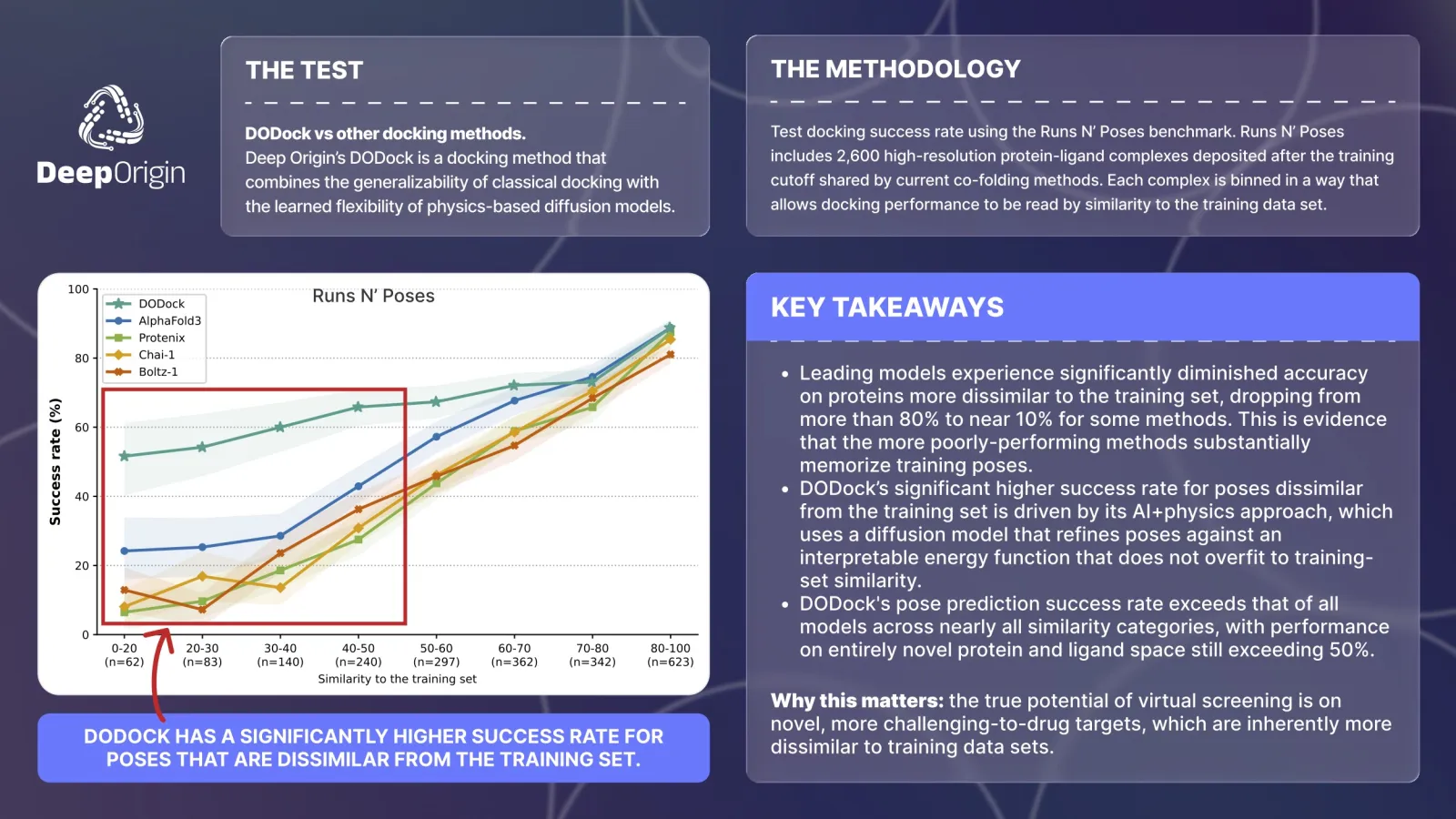 DeepOrigin

THE TEST

DODock vs other docking methods.
Deep Origin's DODock is a docking method that combines the generalizability of classical docking with the learned flexibility of physics-based diffusion models.

THE METHODOLOGY

Test docking success rate using the Runs N' Poses benchmark. Runs N' Poses includes 2,600 high-resolution protein-ligand complexes deposited after the training cutoff shared by current co-folding methods. Each complex is binned in a way that allows docking performance to be read by similarity to the training data set.

Runs N' Poses

DODock
AlphaFold3
Protenix
Chai-1
Boltz-1

Success rate (%)

100
80
60
40
20
0

0-20 (n=62)
20-30 (n=83)
30-40 (n=140)
40-50 (n=240)
50-60 (n=297)
60-70 (n=362)
70-80 (n=342)
80-100 (n=623)

Similarity to the training set

DODOCK HAS A SIGNIFICANTLY HIGHER SUCCESS RATE FOR POSES THAT ARE DISSIMILAR FROM THE TRAINING SET.

KEY TAKEAWAYS

• Leading models experience significantly diminished accuracy on proteins more dissimilar to the training set, dropping from more than 80% to near 10% for some methods. This is evidence that the more poorly-performing methods substantially memorize training poses.
• DODock's significant higher success rate for poses dissimilar from the training set is driven by its AI+physics approach, which uses a diffusion model that refines poses against an interpretable energy function that does not overfit to training-set similarity.
• DODock's pose prediction success rate exceeds that of all models across nearly all similarity categories, with performance on entirely novel protein and ligand space still exceeding 50%.

Why this matters: the true potential of virtual screening is on novel, more challenging-to-drug targets, which are inherently more dissimilar to training data sets.